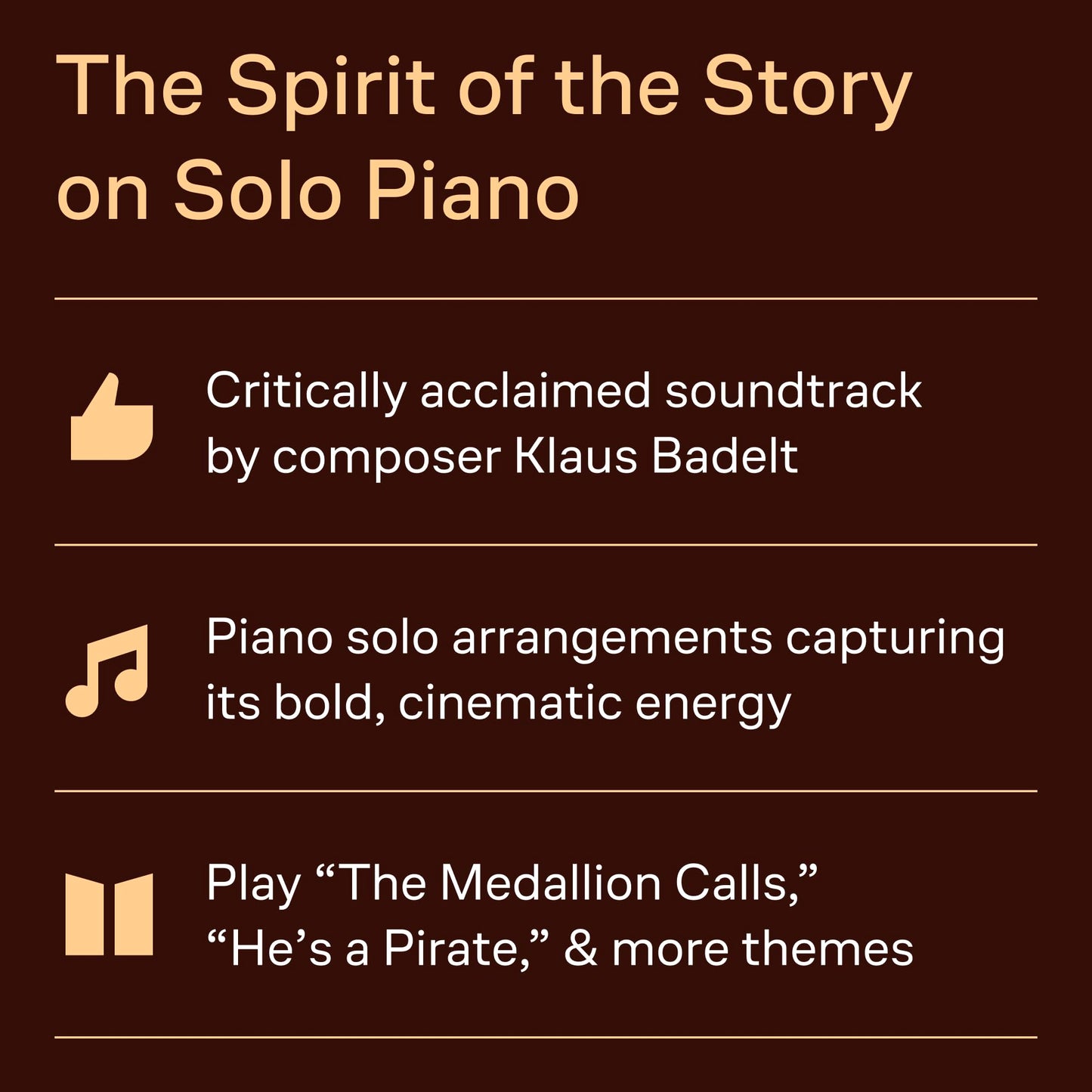 The Spirit of the Story on Solo Piano

Critically acclaimed soundtrack by composer Klaus Badelt

Piano solo arrangements capturing its bold, cinematic energy

Play “The Medallion Calls,” “He’s a Pirate,” & more themes